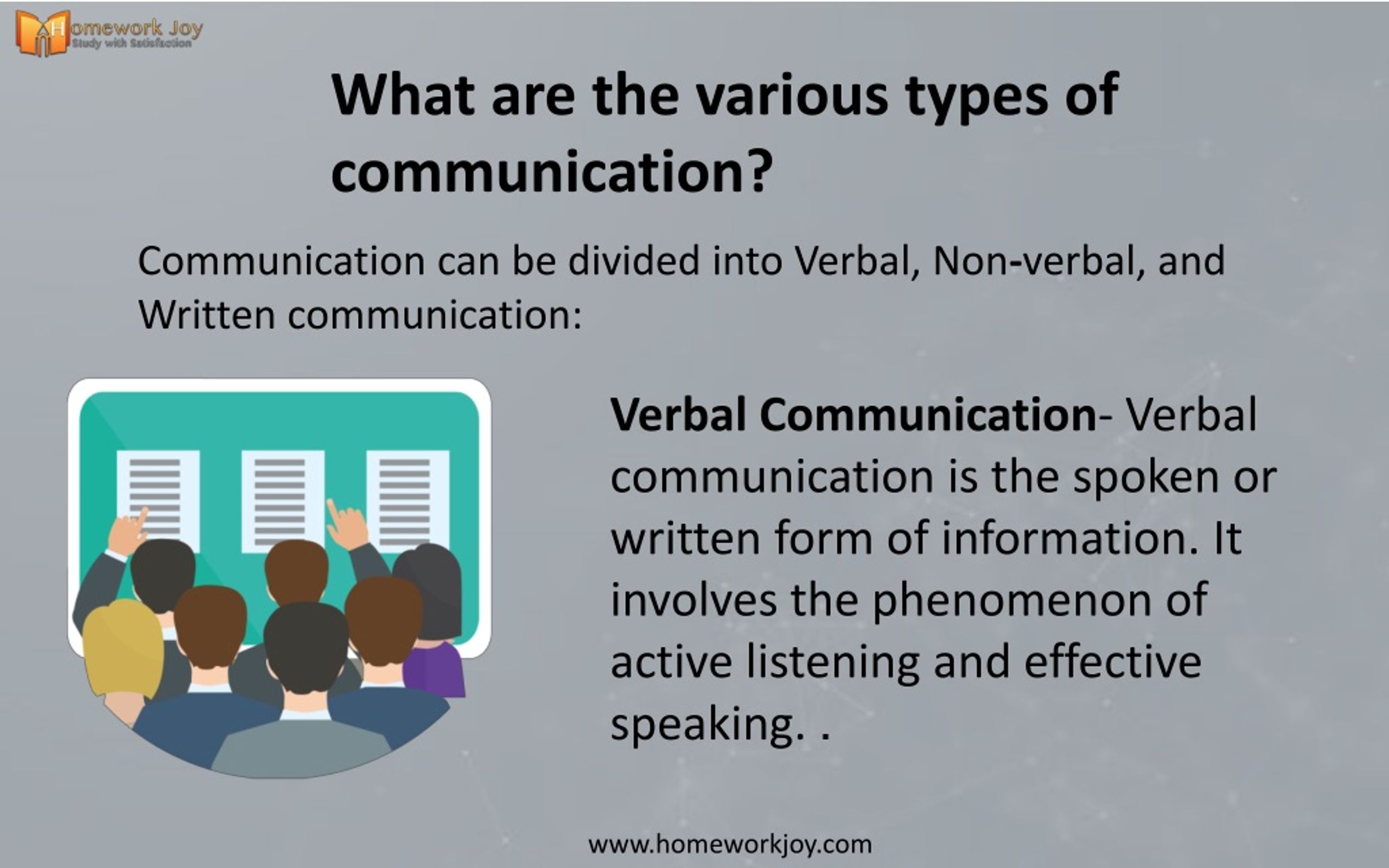 Homework Joy
Study with Satisfaction

What are the various types of communication?

Communication can be divided into Verbal, Non-verbal, and Written communication:

Verbal Communication- Verbal communication is the spoken or written form of information. It involves the phenomenon of active listening and effective speaking. .

www.homeworkjoy.com